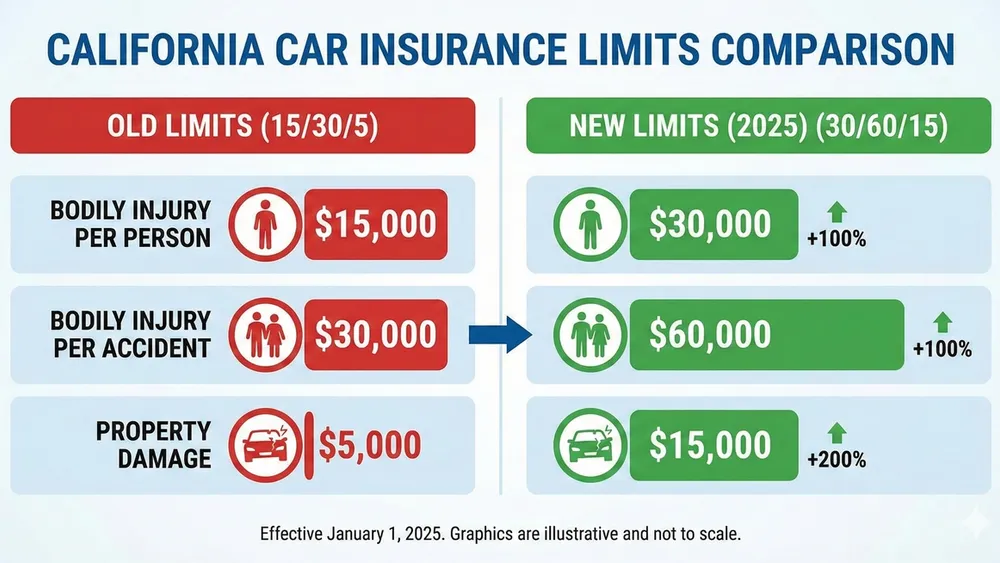 CALIFORNIA CAR INSURANCE LIMITS COMPARISON

OLD LIMITS (15/30/5)

BODILY INJURY PER PERSON $15,000

BODILY INJURY PER ACCIDENT $30,000

PROPERTY DAMAGE $5,000

NEW LIMITS (2025) (30/60/15)

$30,000 +100%

$60,000 +100%

$15,000 +200%

Effective January 1, 2025. Graphics are illustrative and not to scale.